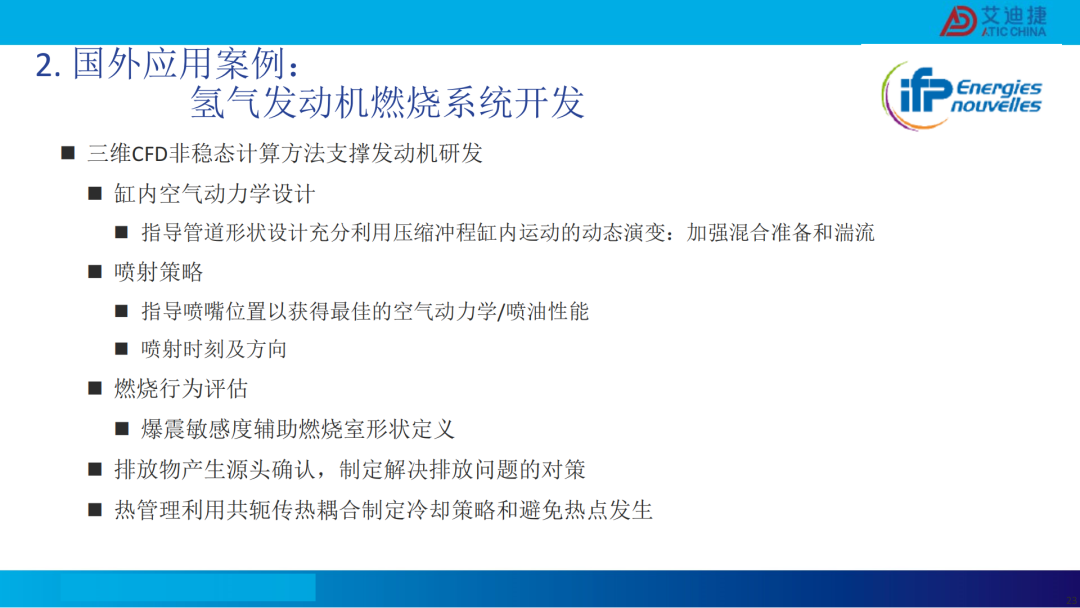 艾迪捷
ATIC CHINA

2. 国外应用案例：
氢气发动机燃烧系统开发

ifp Energies nouvelles

■ 三维CFD非稳态计算方法支撑发动机研发

■ 缸内空气动力学设计

■ 指导管道形状设计充分利用压缩冲程缸内运动的动态演变：加强混合准备和湍流

■ 喷射策略

■ 指导喷嘴位置以获得最佳的空气动力学/喷油性能

■ 喷射时刻及方向

■ 燃烧行为评估

■ 爆震敏感度辅助燃烧室形状定义

■ 排放物产生源头确认，制定解决排放问题的对策

■ 热管理利用共轭传热耦合制定冷却策略和避免热点发生

21